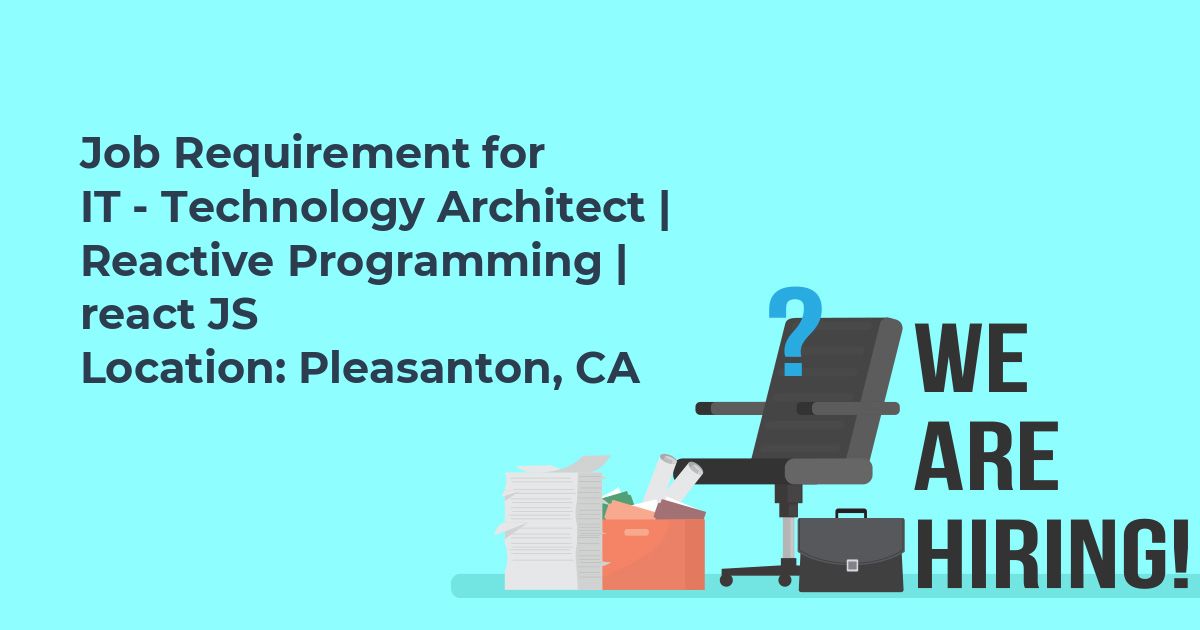 Job Requirement for
IT - Technology Architect | Reactive Programming | react JS
Location: Pleasanton, CA

?

WE ARE HIRING!